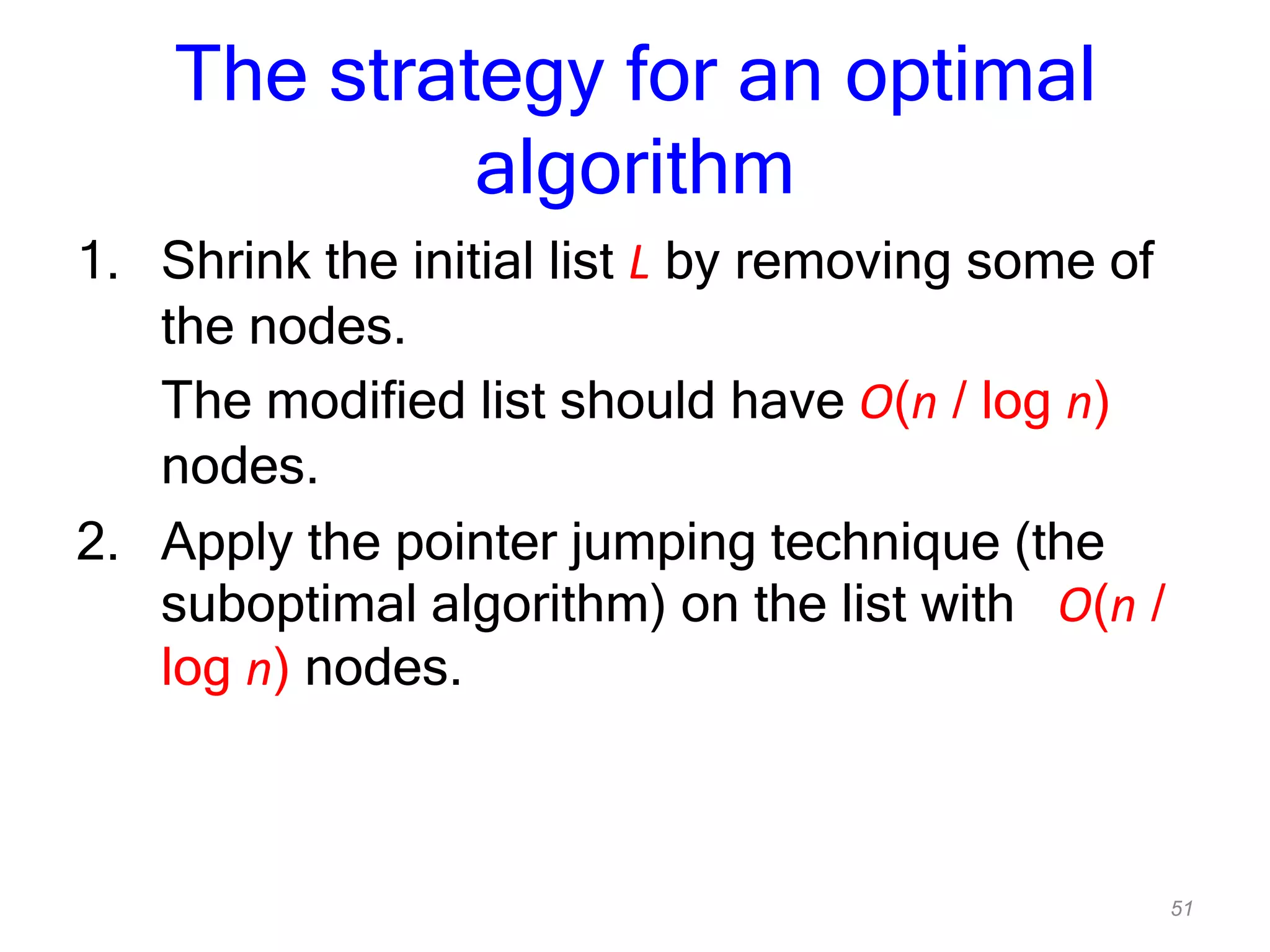 The strategy for an optimal algorithm

1. Shrink the initial list $L$ by removing some of the nodes.

The modified list should have $O(n / \log n)$ nodes.

2. Apply the pointer jumping technique (the suboptimal algorithm) on the list with $O(n / \log n)$ nodes.

51